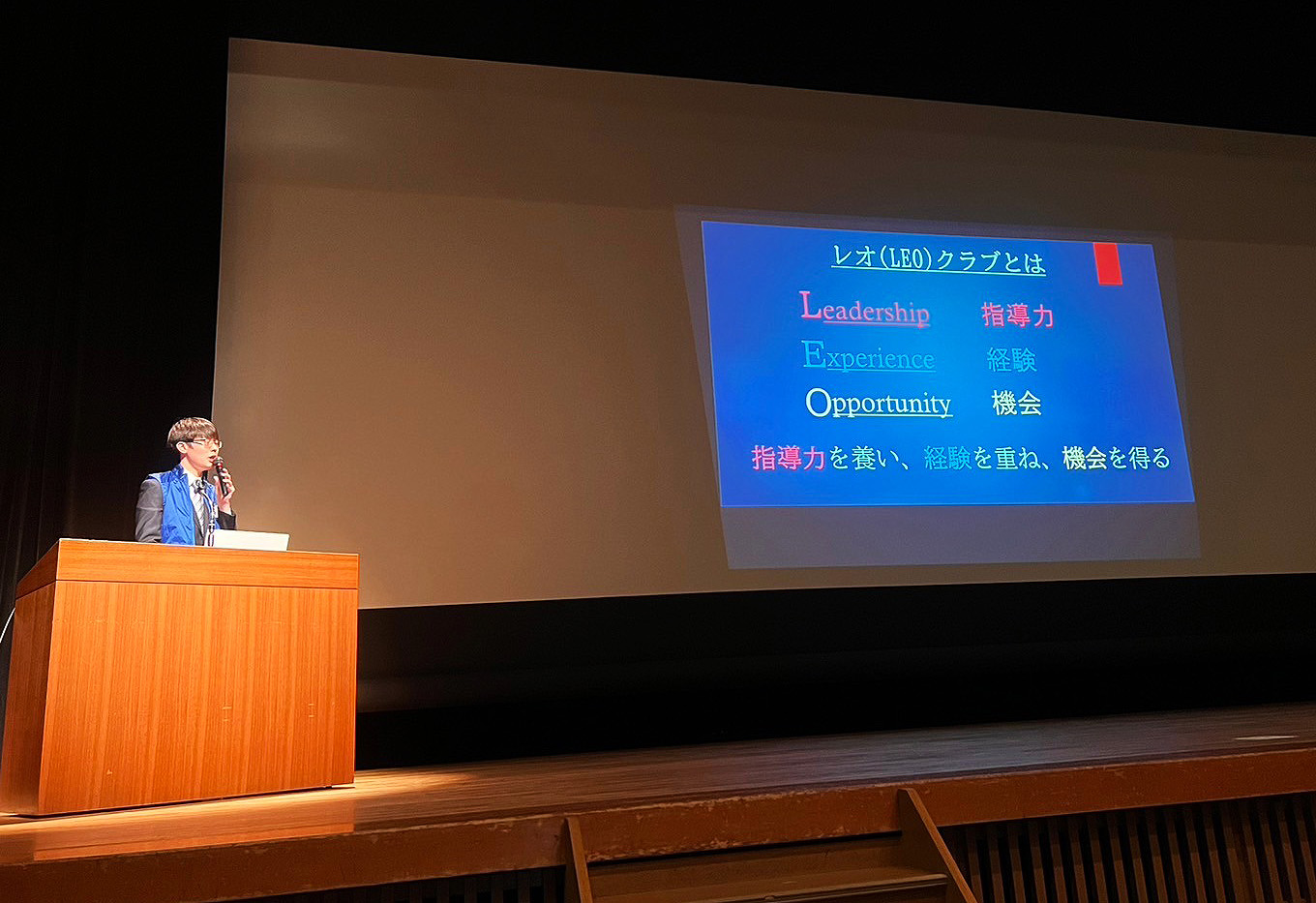 レオ(LEO)クラブとは

Leadership 指導力
Experience 経験
Opportunity 機会

指導力を養い、経験を重ね、機会を得る